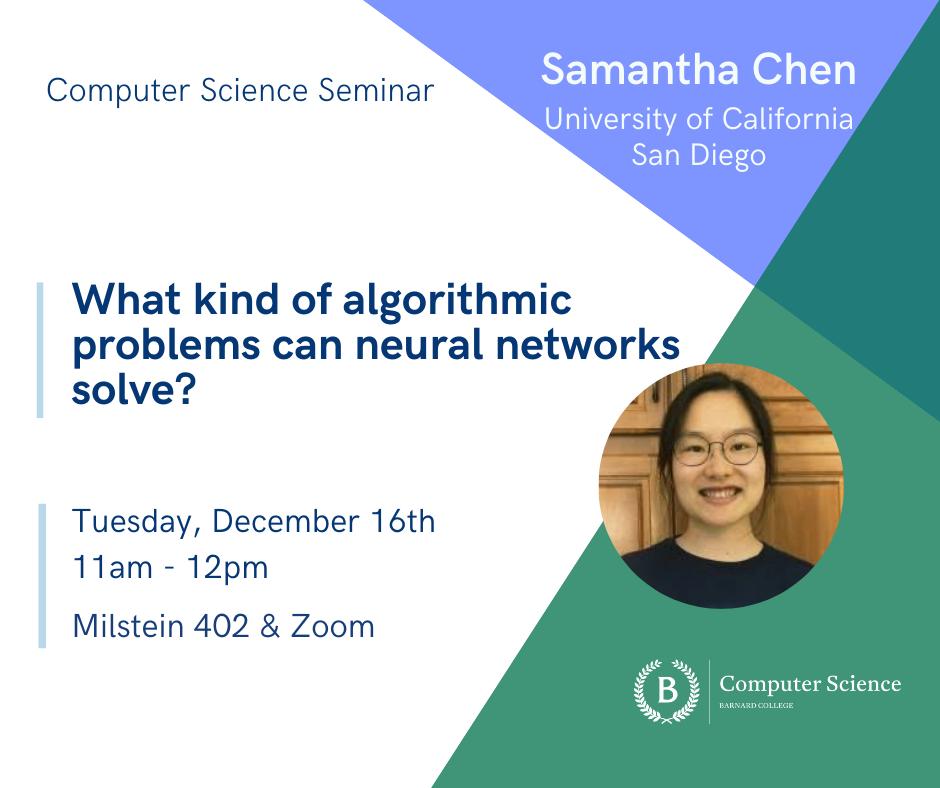 Computer Science Seminar

Samantha Chen
University of California
San Diego

What kind of algorithmic problems can neural networks solve?

Tuesday, December 16th
11am - 12pm
Milstein 402 & Zoom

B
Computer Science
BARNARD COLLEGE